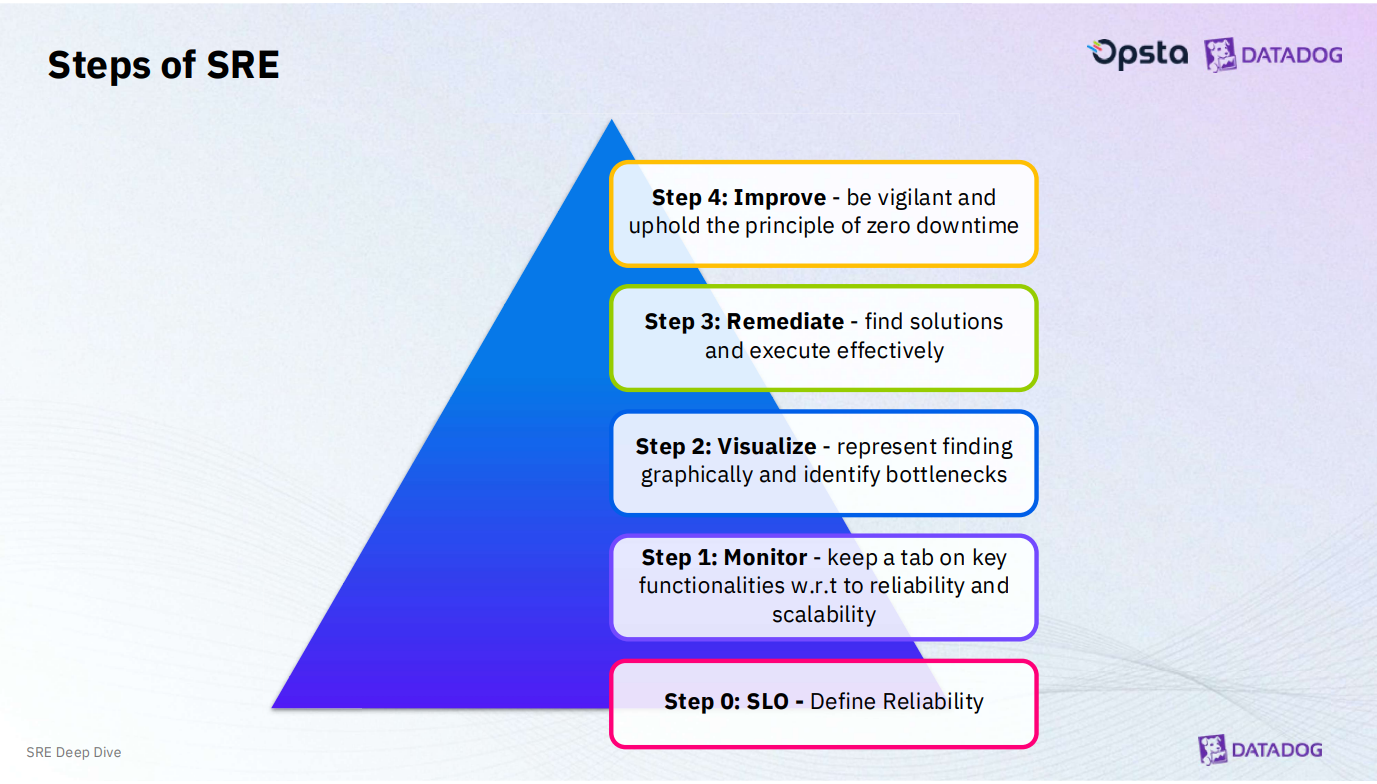 Steps of SRE

Opsta DATADOG

Step 4: Improve - be vigilant and uphold the principle of zero downtime

Step 3: Remediate - find solutions and execute effectively

Step 2: Visualize - represent finding graphically and identify bottlenecks

Step 1: Monitor - keep a tab on key functionalities w.r.t to reliability and scalability

Step 0: SLO - Define Reliability

SRE Deep Dive

DATADOG